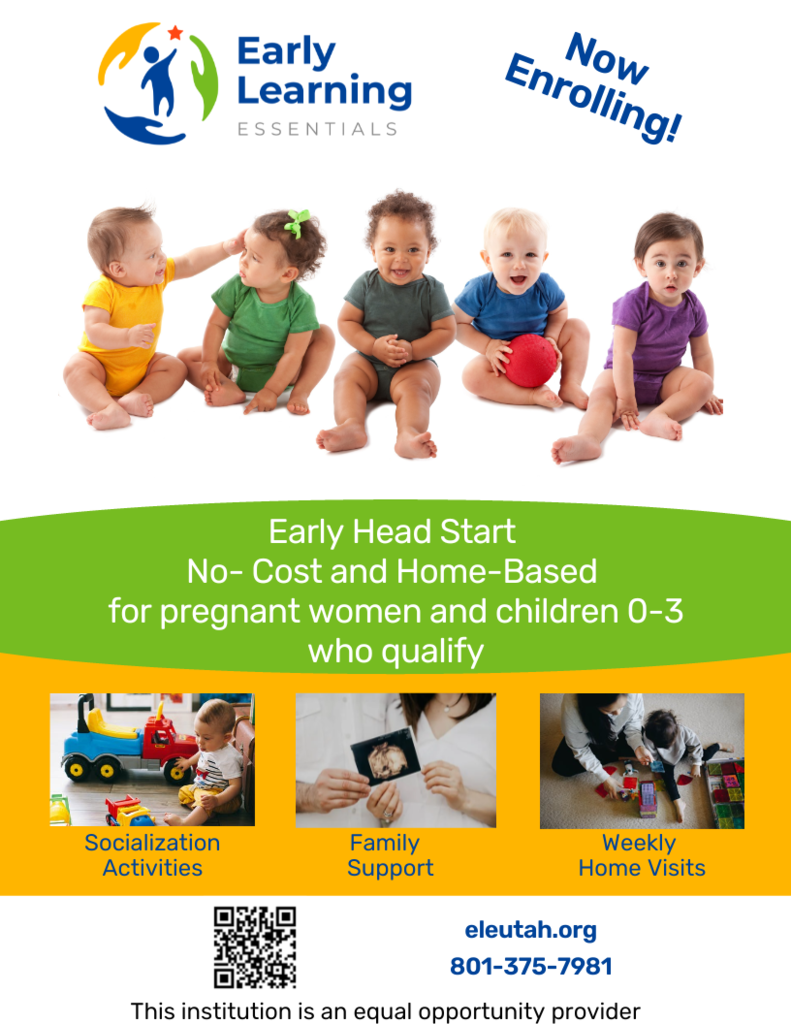 Early Learning
ESSENTIALS

Now Enrolling!

Early Head Start
No- Cost and Home-Based
for pregnant women and children 0-3
who qualify

Socialization Activities

Family Support

Weekly Home Visits

eleutah.org
801-375-7981

This institution is an equal opportunity provider